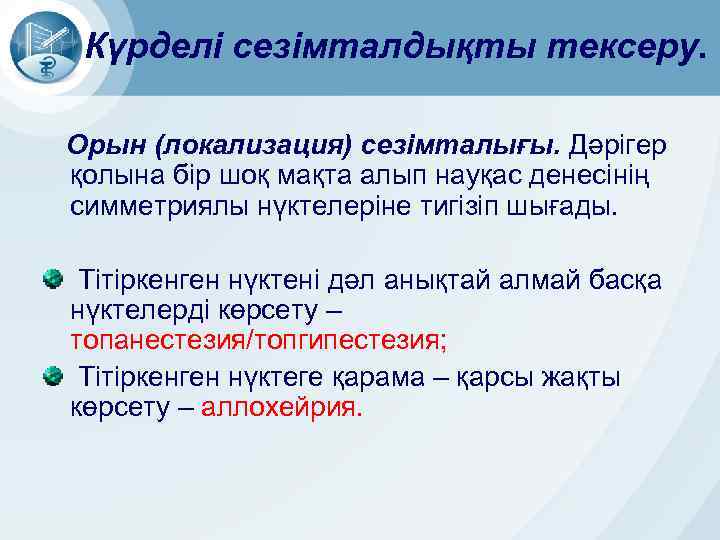 Күрделі сезімталдықты тексеру.

Орын (локализация) сезімталығы. Дәрігер қолына бір шоқ мақта алып науқас денесінің симметриялы нүктелеріне тигізіп шығады.

Тітіркенген нүктені дәл анықтай алмай басқа нүктелерді көрсету – топанестезия/топгипестезия;

Тітіркенген нүктеге қарама – қарсы жақты көрсету – аллохейрия.